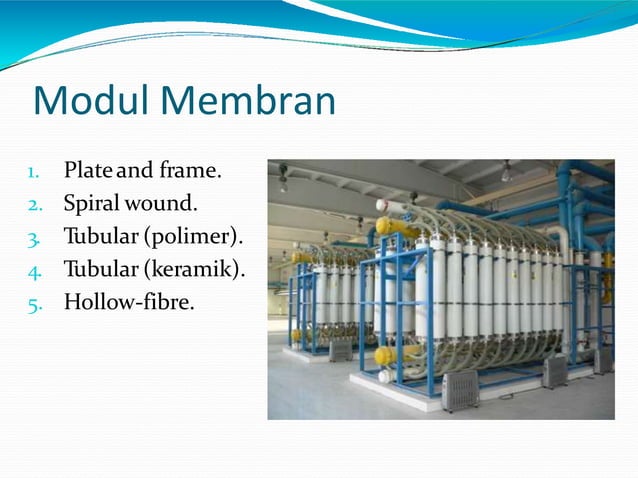 Modul Membran

1. Plate and frame.
2. Spiral wound.
3. Tubular (polimer).
4. Tubular (keramik).
5. Hollow-fibre.